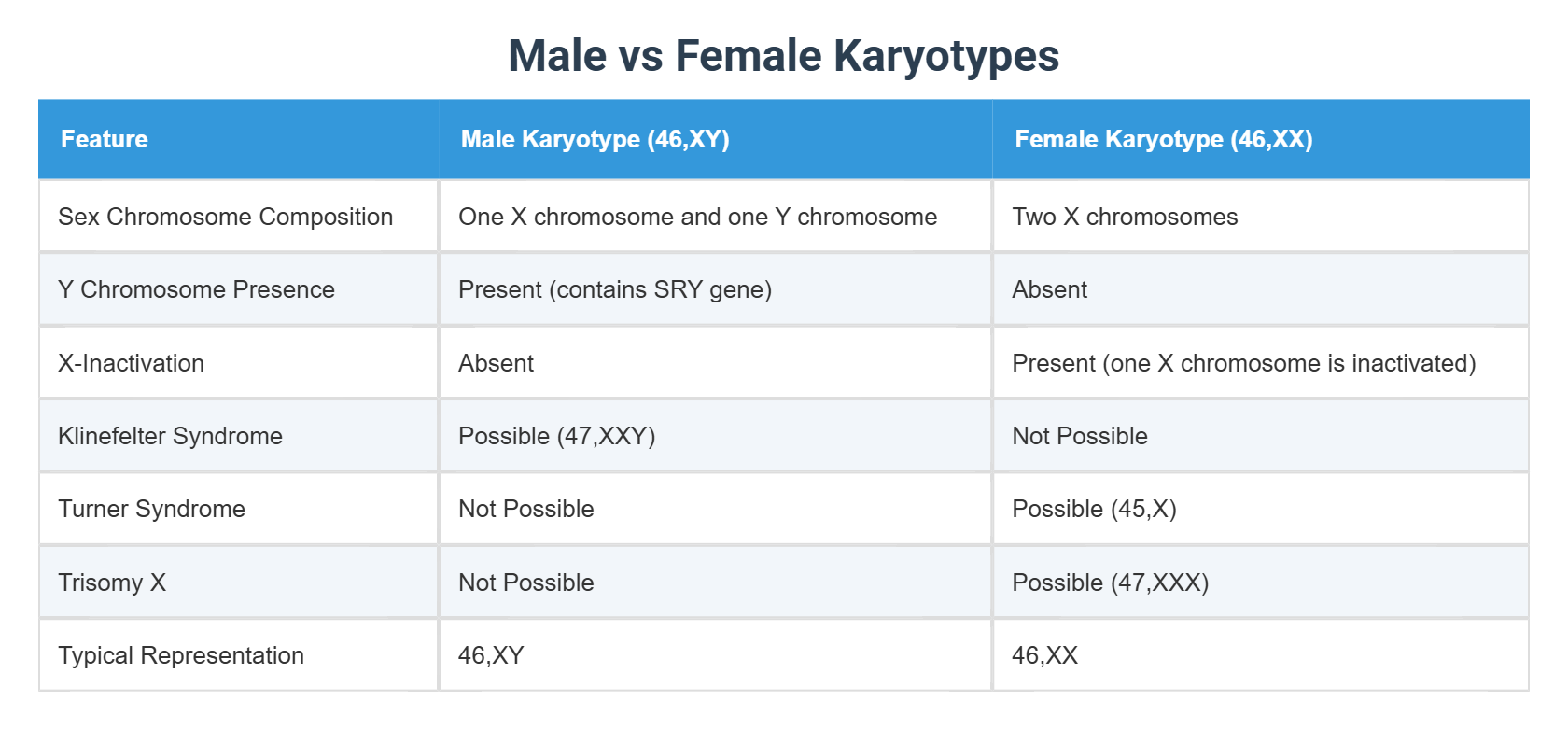 Male vs Female Karyotypes

| Feature | Male Karyotype (46,XY) | Female Karyotype (46,XX) |
|---|---|---|
| Sex Chromosome Composition | One X chromosome and one Y chromosome | Two X chromosomes |
| Y Chromosome Presence | Present (contains SRY gene) | Absent |
| X-Inactivation | Absent | Present (one X chromosome is inactivated) |
| Klinefelter Syndrome | Possible (47,XXY) | Not Possible |
| Turner Syndrome | Not Possible | Possible (45,X) |
| Trisomy X | Not Possible | Possible (47,XXX) |
| Typical Representation | 46,XY | 46,XX |